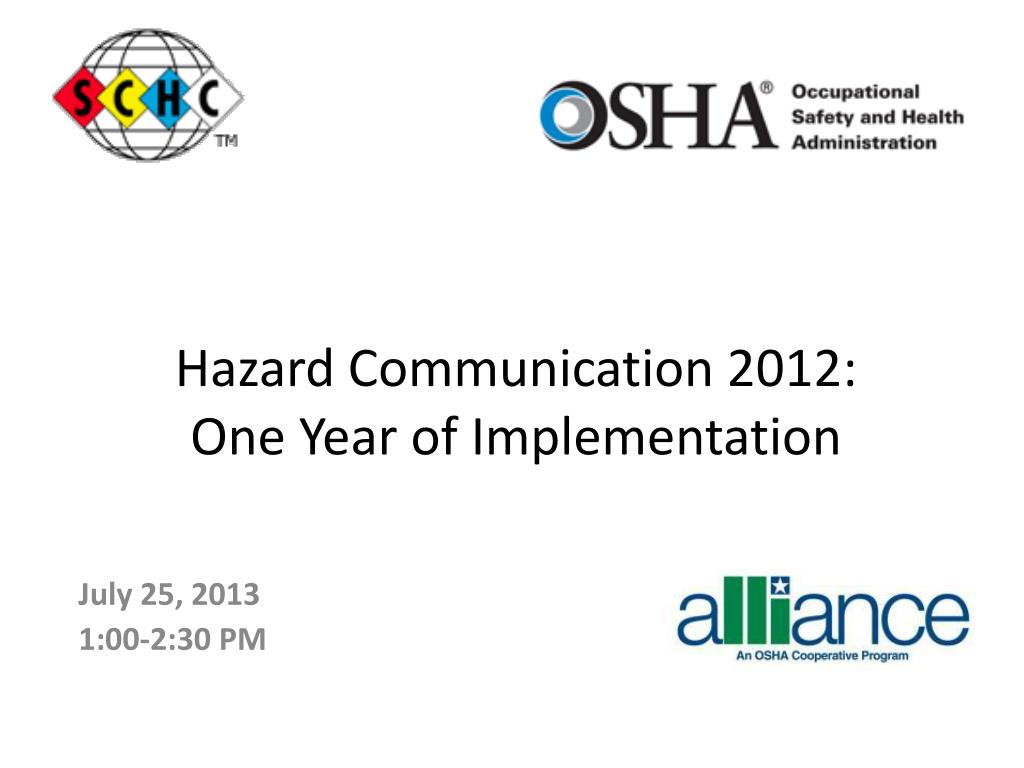 SCHC TM

OSHA® Occupational Safety and Health Administration

Hazard Communication 2012: One Year of Implementation

July 25, 2013
1:00-2:30 PM

alliance
An OSHA Cooperative Program